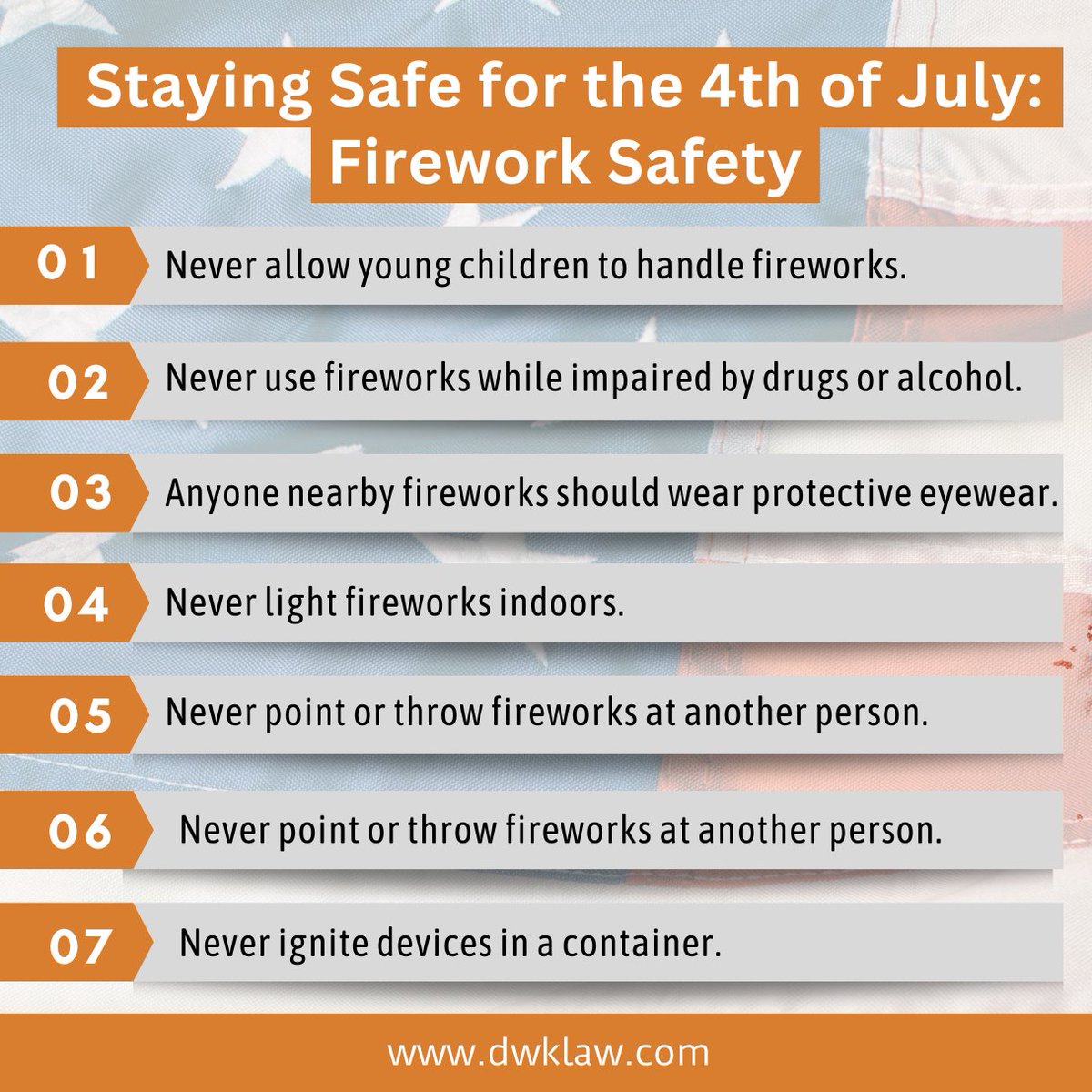 Staying Safe for the 4th of July: Firework Safety

01 Never allow young children to handle fireworks.

02 Never use fireworks while impaired by drugs or alcohol.

03 Anyone nearby fireworks should wear protective eyewear.

04 Never light fireworks indoors.

05 Never point or throw fireworks at another person.

06 Never point or throw fireworks at another person.

07 Never ignite devices in a container.

www.dwklaw.com